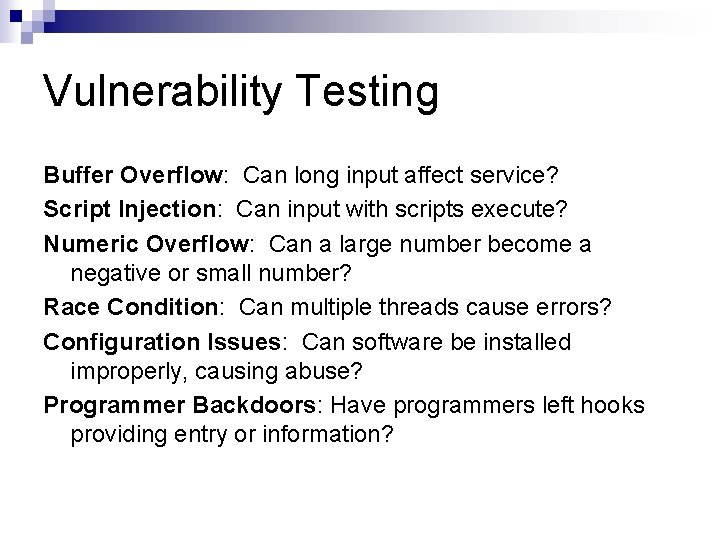 Vulnerability Testing

Buffer Overflow: Can long input affect service?

Script Injection: Can input with scripts execute?

Numeric Overflow: Can a large number become a negative or small number?

Race Condition: Can multiple threads cause errors?

Configuration Issues: Can software be installed improperly, causing abuse?

Programmer Backdoors: Have programmers left hooks providing entry or information?